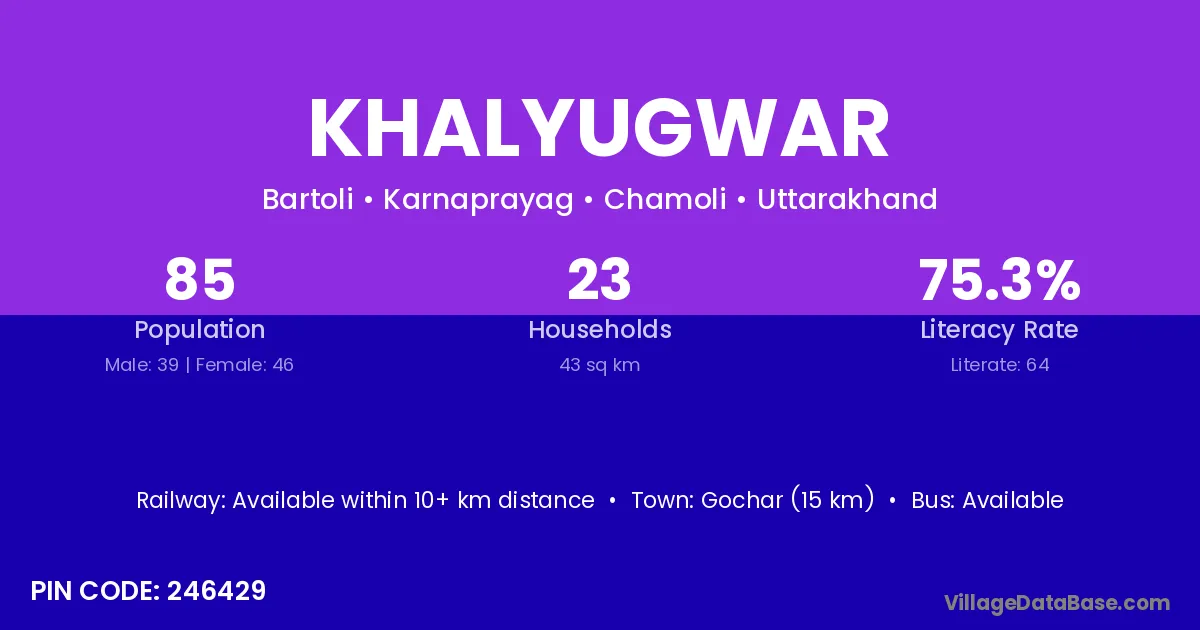 KHALYUGWAR

Bartoli • Karnaprayag • Chamoli • Uttarakhand

85
Population
Male: 39 | Female: 46

23
Households
43 sq km

75.3%
Literacy Rate
Literate: 64

Railway: Available within 10+ km distance • Town: Gochar (15 km) • Bus: Available

PIN CODE: 246429

VillageDataBase.com